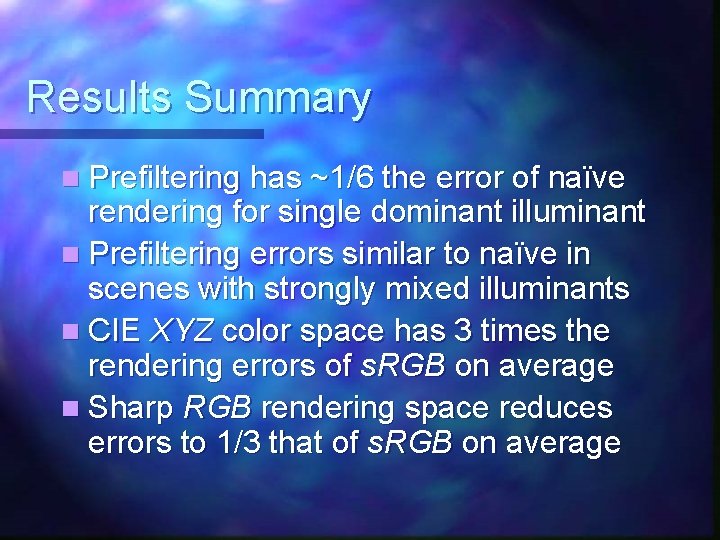 Results Summary

Prefiltering has ~1/6 the error of naïve rendering for single dominant illuminant

Prefiltering errors similar to naïve in scenes with strongly mixed illuminants

CIE XYZ color space has 3 times the rendering errors of sRGB on average

Sharp RGB rendering space reduces errors to 1/3 that of sRGB on average